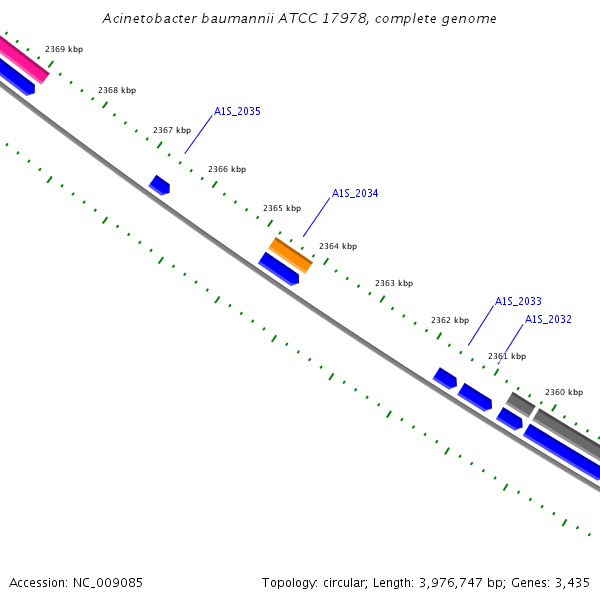 Acinetobacter baumannii ATCC 17978, complete genome

2369 kbp

2368 kbp

A1S_2035

2367 kbp

2366 kbp

A1S_2034

2365 kbp

2364 kbp

2363 kbp

A1S_2033

2362 kbp

A1S_2032

2361 kbp

2360 kbp

Accession: NC_009085

Topology: circular; Length: 3,976,747 bp; Genes: 3,435